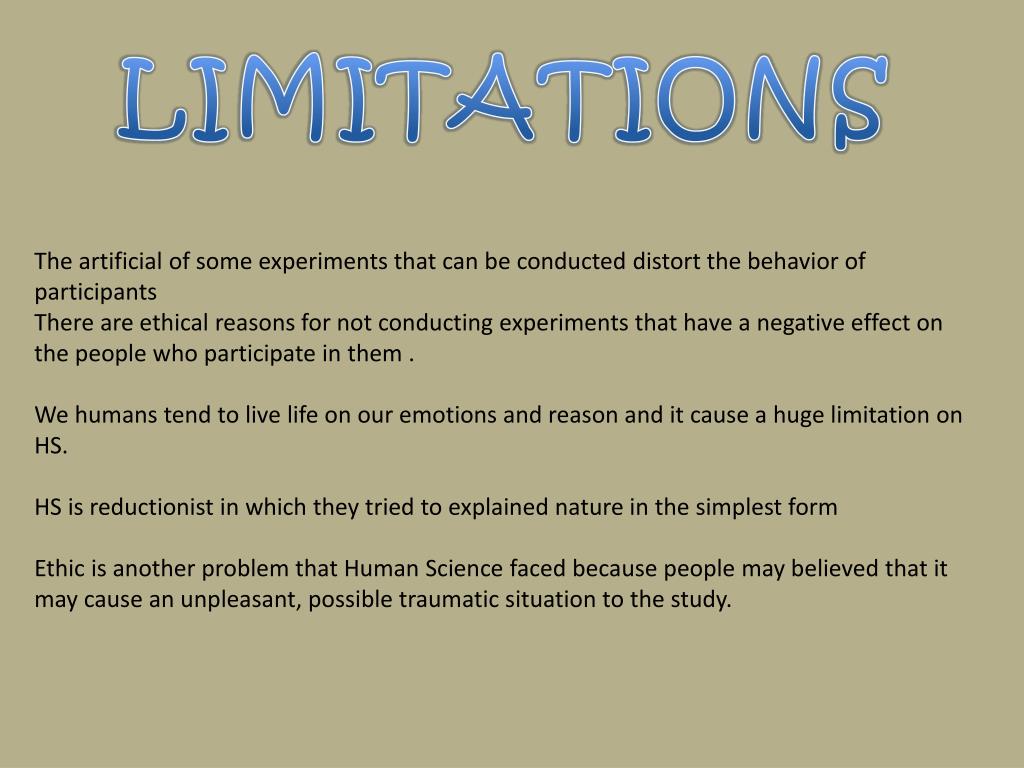 LIMITATIONS

The artificial of some experiments that can be conducted distort the behavior of participants
There are ethical reasons for not conducting experiments that have a negative effect on the people who participate in them .

We humans tend to live life on our emotions and reason and it cause a huge limitation on HS.

HS is reductionist in which they tried to explained nature in the simplest form

Ethic is another problem that Human Science faced because people may believed that it may cause an unpleasant, possible traumatic situation to the study.